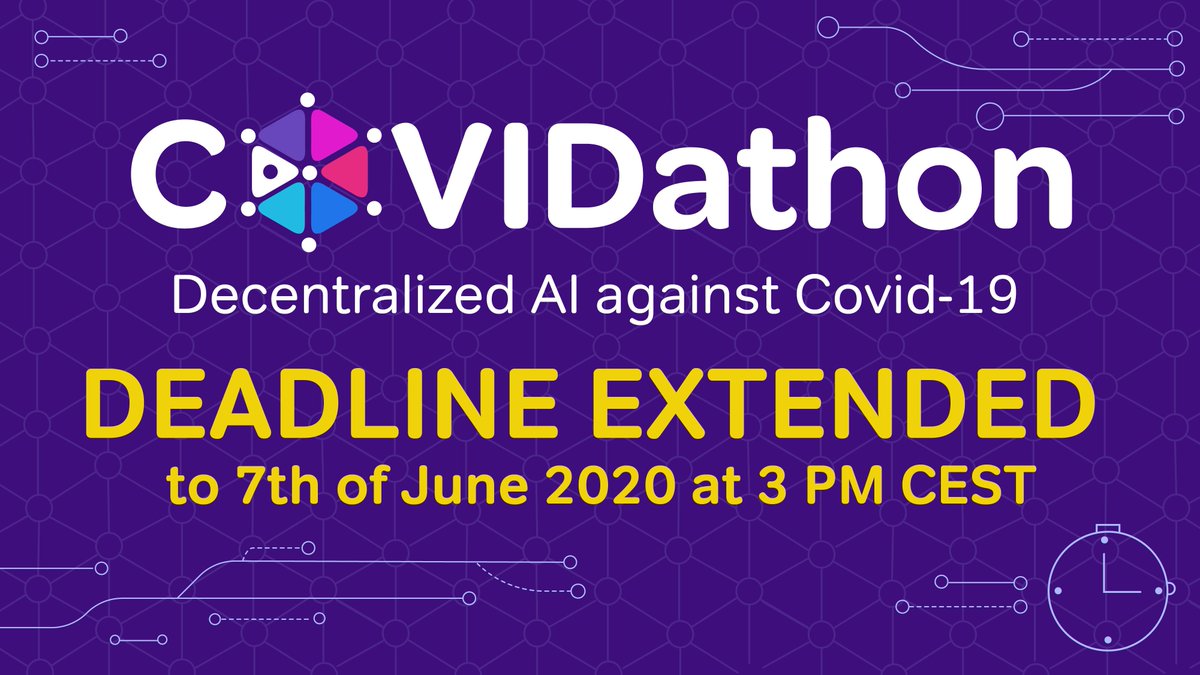 COVIDathon
Decentralized AI against Covid-19

DEADLINE EXTENDED
to 7th of June 2020 at 3 PM CEST